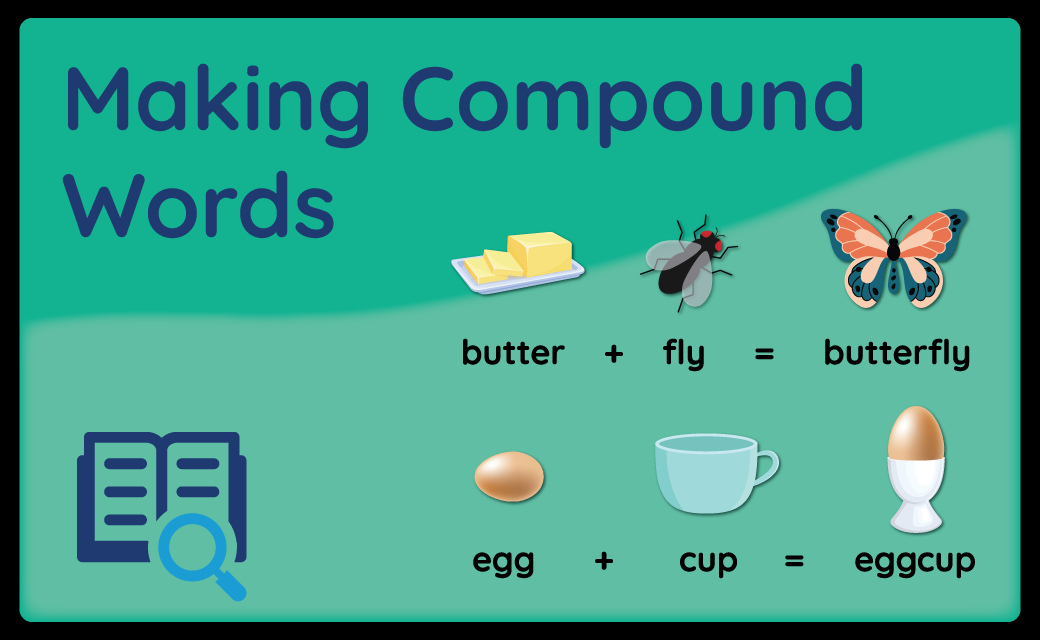 Making Compound Words

butter + fly = butterfly

egg + cup = eggcup